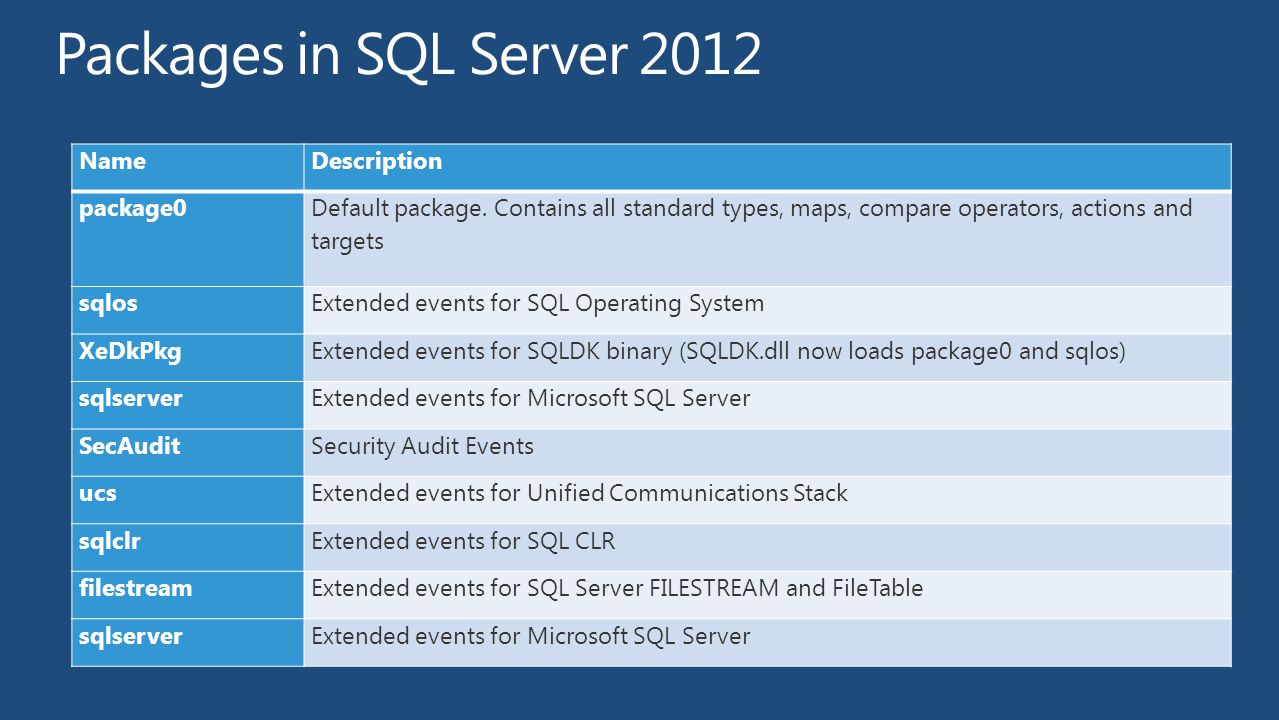 Packages in SQL Server 2012

| Name | Description |
|---|---|
| package0 | Default package. Contains all standard types, maps, compare operators, actions and targets |
| sqlos | Extended events for SQL Operating System |
| XeDkPkg | Extended events for SQLDK binary (SQLDK.dll now loads package0 and sqlos) |
| sqlserver | Extended events for Microsoft SQL Server |
| SecAudit | Security Audit Events |
| ucs | Extended events for Unified Communications Stack |
| sqlclr | Extended events for SQL CLR |
| filestream | Extended events for SQL Server FILESTREAM and FileTable |
| sqlserver | Extended events for Microsoft SQL Server |